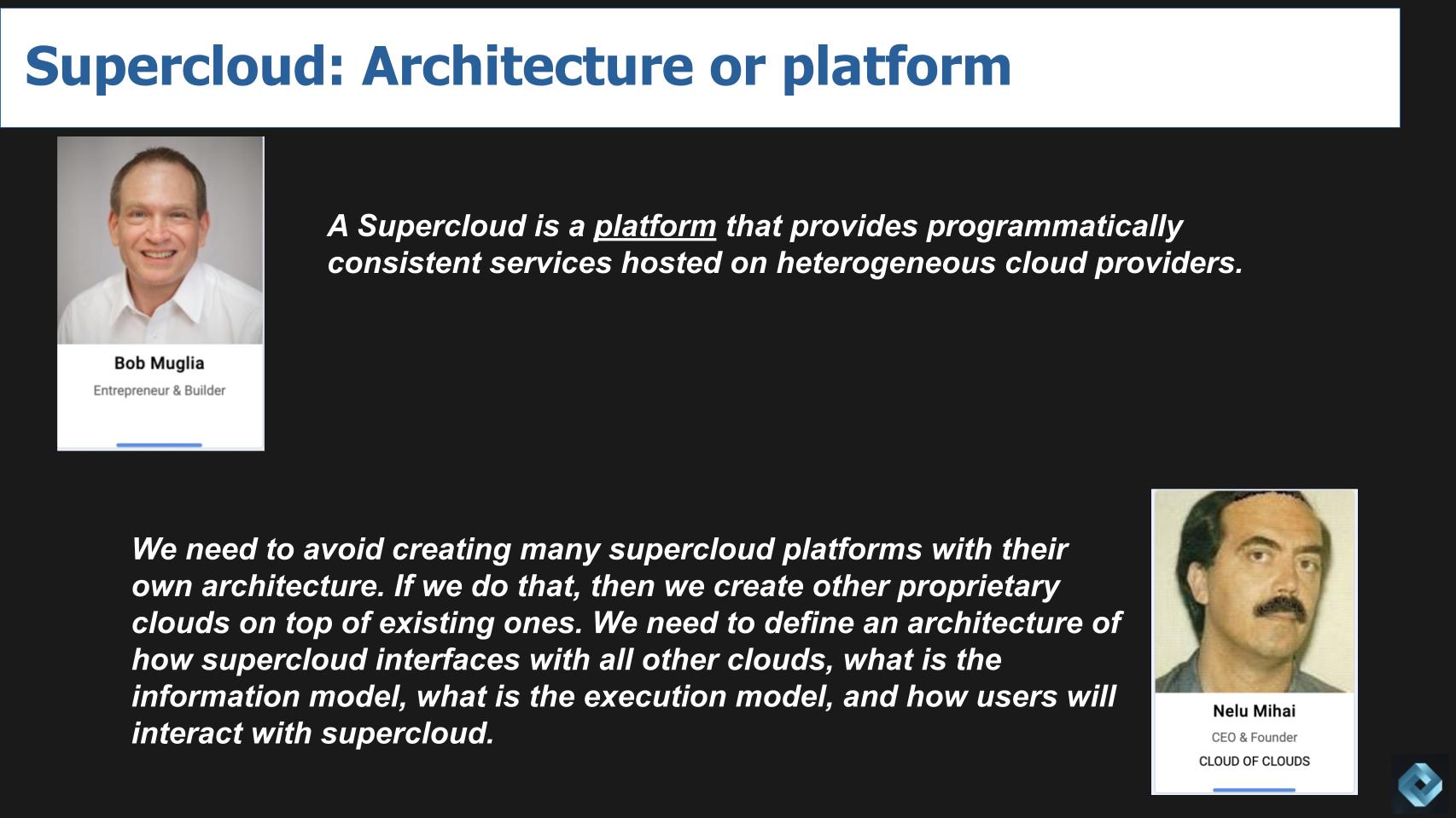 Supercloud: Architecture or platform

Bob Muglia
Entrepreneur & Builder

A Supercloud is a platform that provides programmatically consistent services hosted on heterogeneous cloud providers.

We need to avoid creating many supercloud platforms with their own architecture. If we do that, then we create other proprietary clouds on top of existing ones. We need to define an architecture of how supercloud interfaces with all other clouds, what is the information model, what is the execution model, and how users will interact with supercloud.

Nelu Mihai
CEO & Founder
CLOUD OF CLOUDS